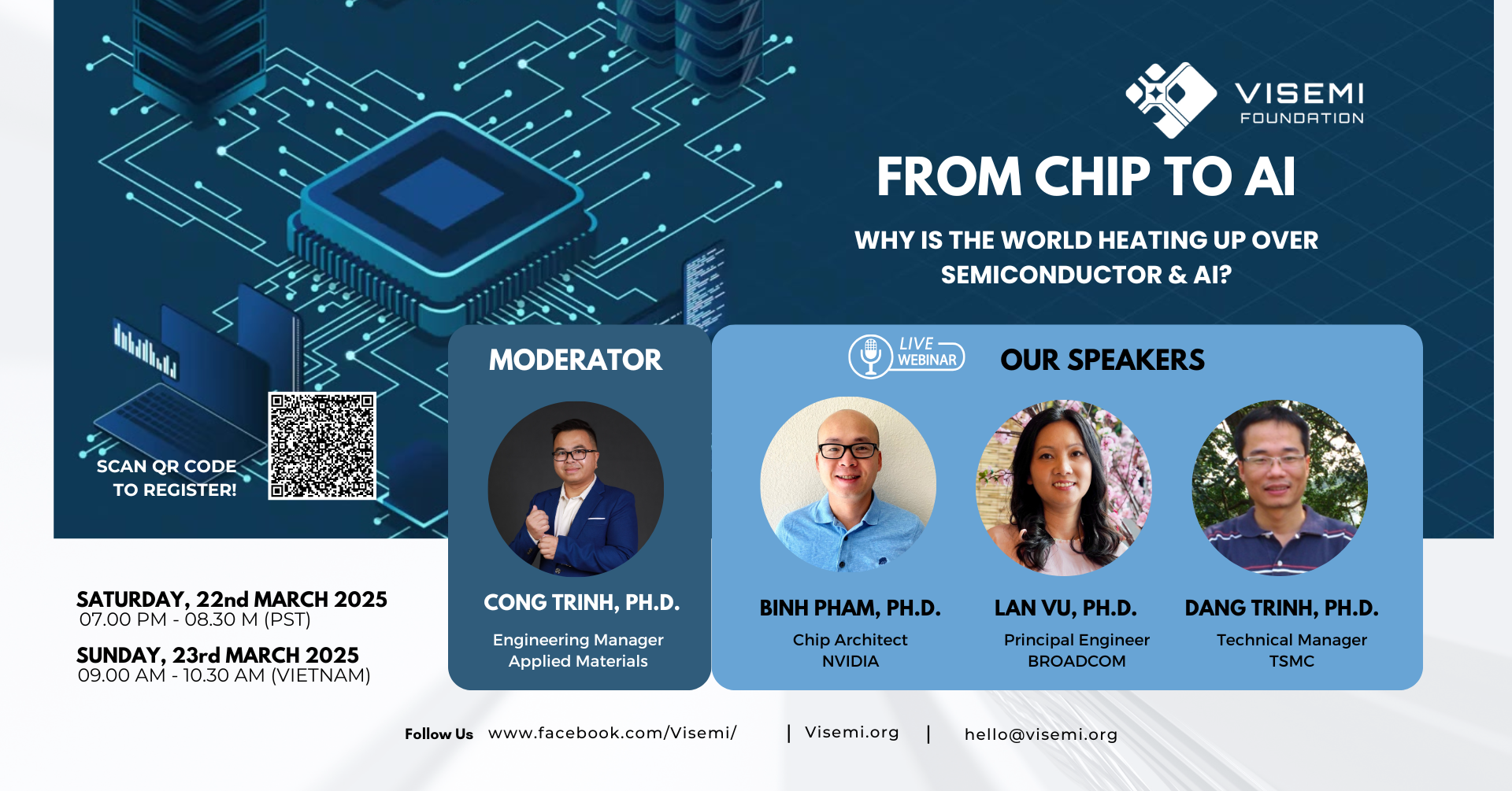 VISEMI
FOUNDATION

FROM CHIP TO AI

WHY IS THE WORLD HEATING UP OVER SEMICONDUCTOR & AI?

SCAN QR CODE TO REGISTER!

MODERATOR

CONG TRINH, PH.D.
Engineering Manager
Applied Materials

LIVE WEBINAR

OUR SPEAKERS

BINH PHAM, PH.D.
Chip Architect
NVIDIA

LAN VU, PH.D.
Principal Engineer
BROADCOM

DANG TRINH, PH.D.
Technical Manager
TSMC

SATURDAY, 22nd MARCH 2025
07.00 PM - 08.30 M (PST)

SUNDAY, 23rd MARCH 2025
09.00 AM - 10.30 AM (VIETNAM)

Follow Us www.facebook.com/Visemi/ | Visemi.org | hello@visemi.org